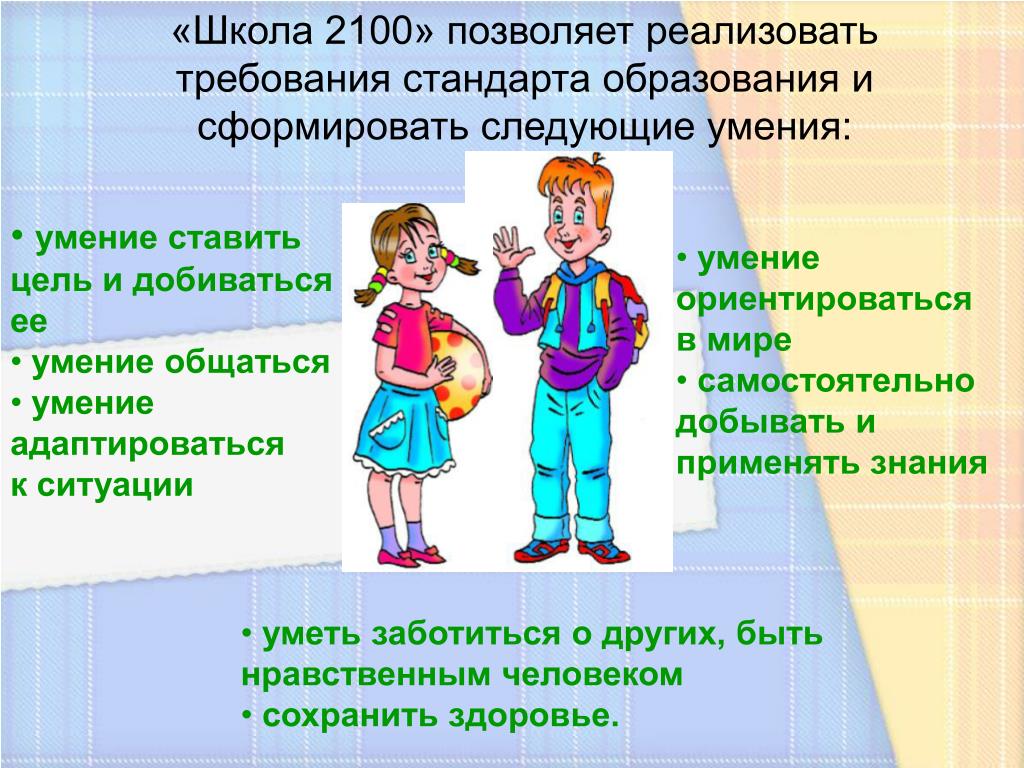 «Школа 2100» позволяет реализовать требования стандарта образования и сформировать следующие умения:

• умение ставить цель и добиваться ее
• умение общаться
• умение адаптироваться к ситуации

• умение ориентироваться в мире
• самостоятельно добывать и применять знания

• уметь заботиться о других, быть нравственным человеком
• сохранить здоровье.